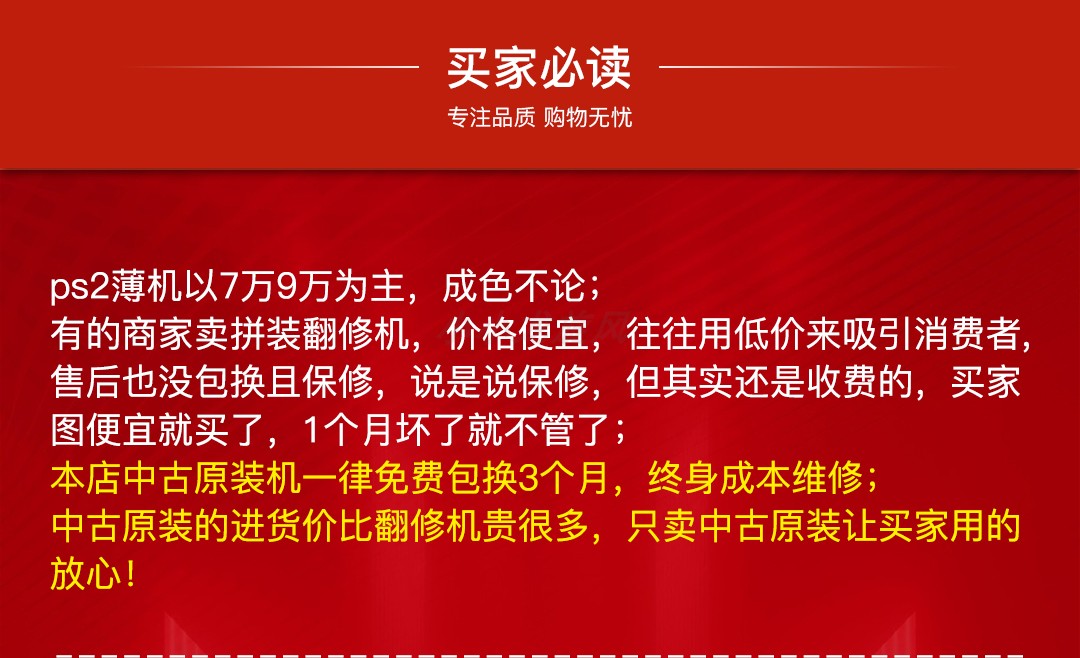 买家必读

专注品质 购物无忧

ps2薄机以7万9万为主，成色不论；
有的商家卖拼装翻修机，价格便宜，往往用低价来吸引消费者，售后也没包换且保修，说是说保修，但其实还是收费的，买家图便宜就买了，1个月坏了就不管了；
本店中古原装机一律免费包换3个月，终身成本维修；
中古原装的进货价比翻修机贵很多，只卖中古原装让买家用的放心！